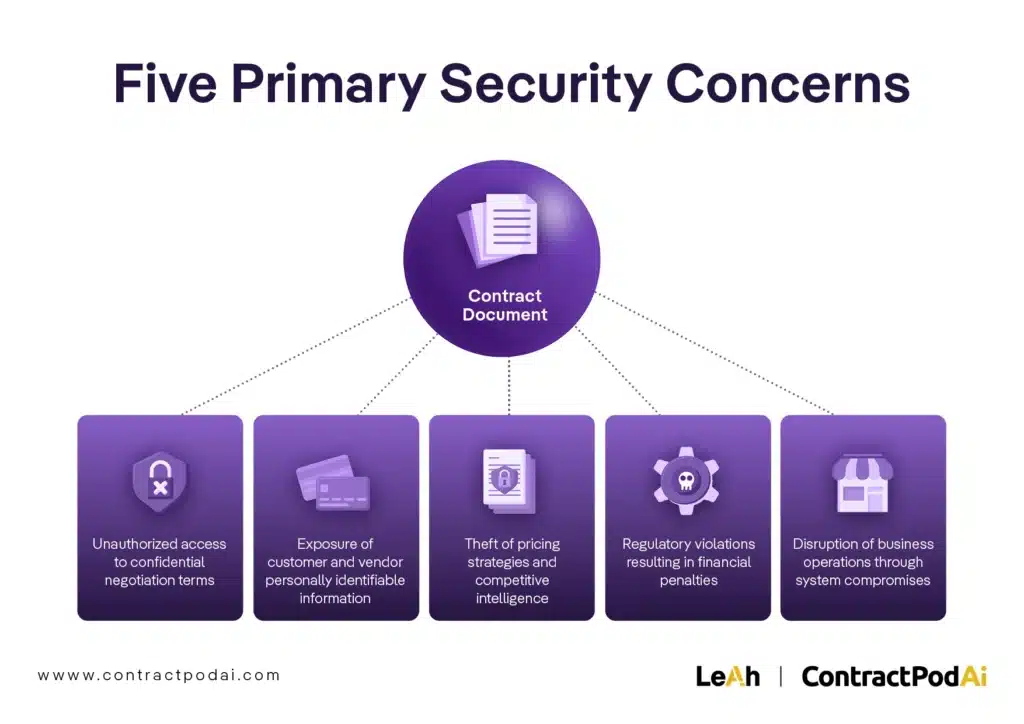 Five Primary Security Concerns

Contract Document

Unauthorized access to confidential negotiation terms

Exposure of customer and vendor personally identifiable information

Theft of pricing strategies and competitive intelligence

Regulatory violations resulting in financial penalties

Disruption of business operations through system compromises

www.contractpodai.com

LeAh | ContractPodAi